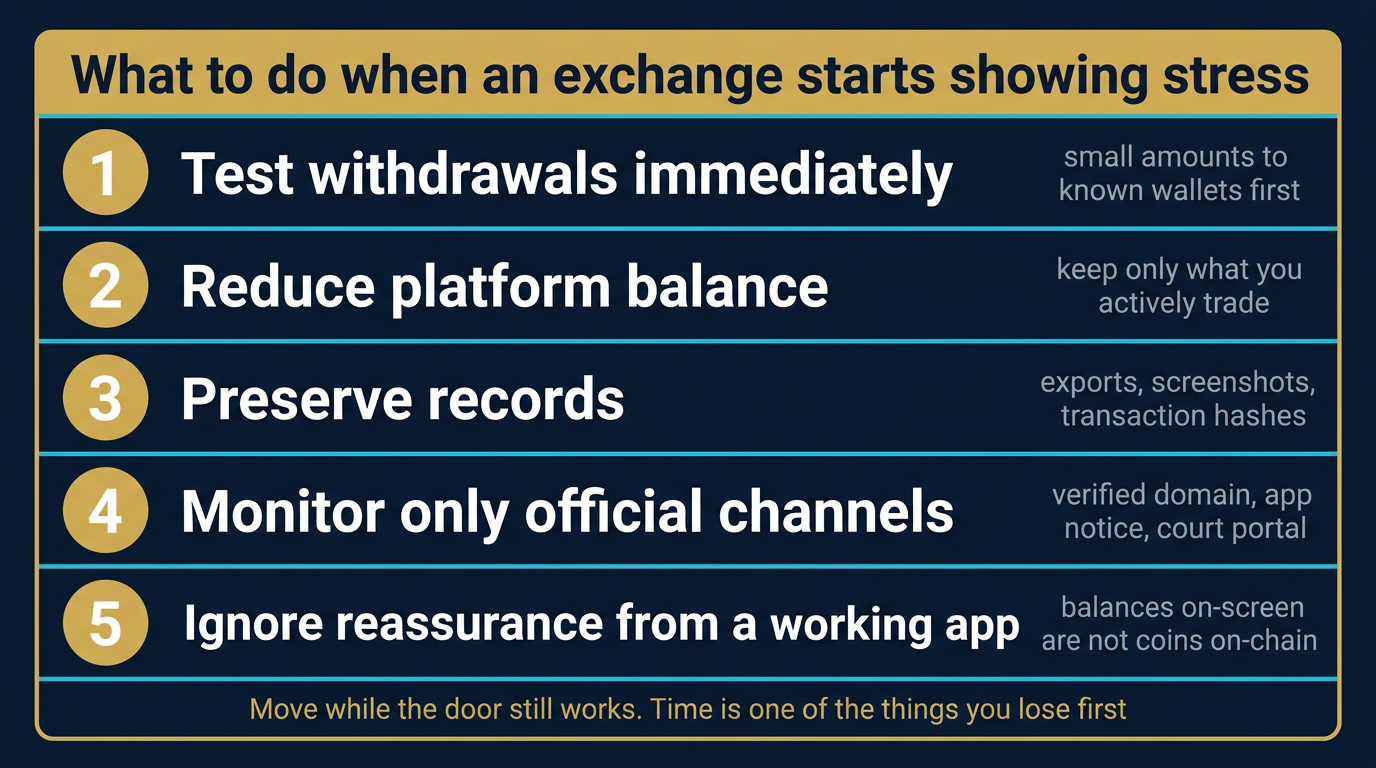 What to do when an exchange starts showing stress

1 Test withdrawals immediately
small amounts to known wallets first

2 Reduce platform balance
keep only what you actively trade

3 Preserve records
exports, screenshots, transaction hashes

4 Monitor only official channels
verified domain, app notice, court portal

5 Ignore reassurance from a working app
balances on-screen are not coins on-chain

Move while the door still works. Time is one of the things you lose first